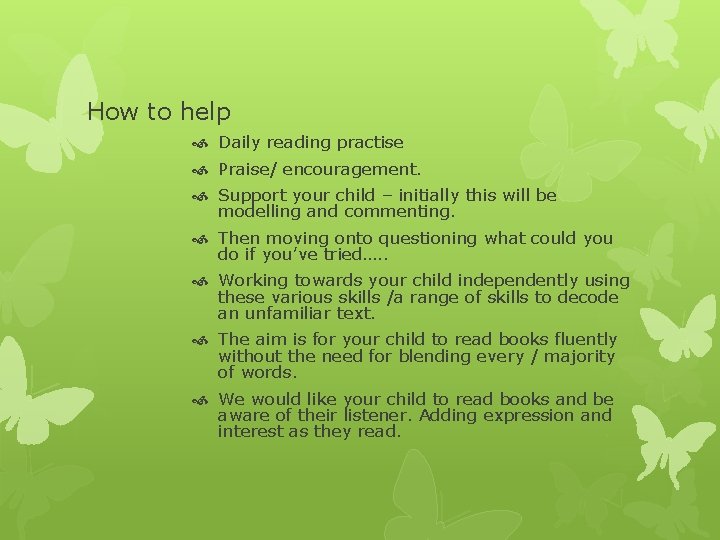 How to help

- Daily reading practise
- Praise/ encouragement.
- Support your child – initially this will be modelling and commenting.
- Then moving onto questioning what could you do if you've tried…..
- Working towards your child independently using these various skills /a range of skills to decode an unfamiliar text.
- The aim is for your child to read books fluently without the need for blending every / majority of words.
- We would like your child to read books and be aware of their listener. Adding expression and interest as they read.